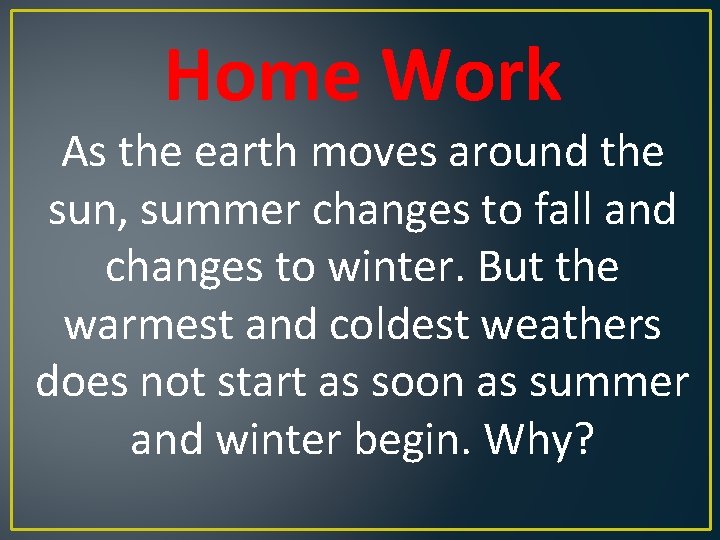 Home Work

As the earth moves around the sun, summer changes to fall and changes to winter. But the warmest and coldest weathers does not start as soon as summer and winter begin. Why?